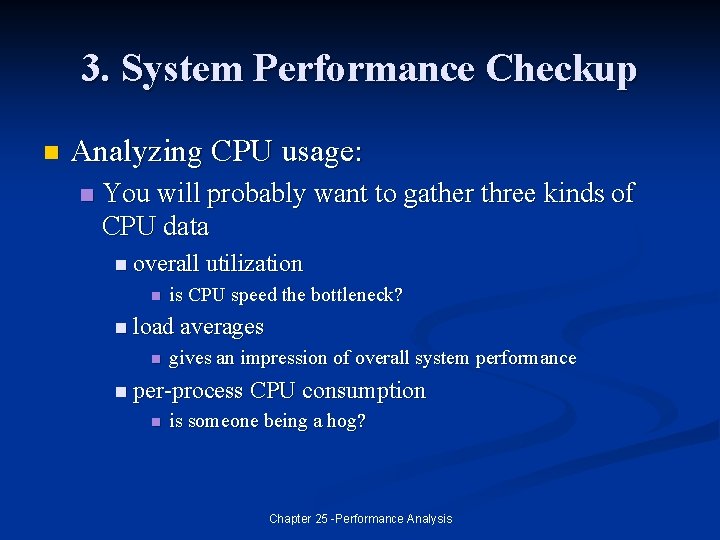 3. System Performance Checkup

Analyzing CPU usage:

You will probably want to gather three kinds of CPU data

overall utilization

is CPU speed the bottleneck?

load averages

gives an impression of overall system performance

per-process CPU consumption

is someone being a hog?

Chapter 25 -Performance Analysis